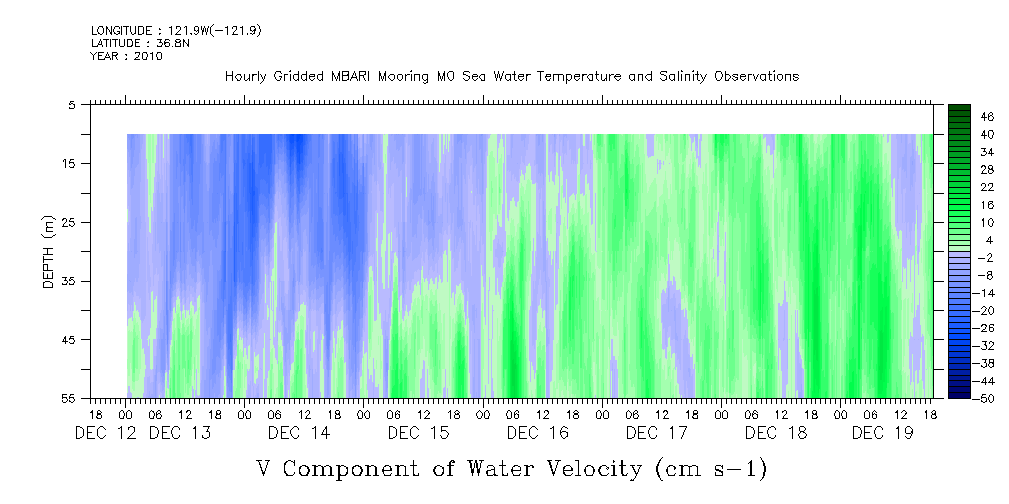 LONGITUDE : 121.9W(-121.9)
LATITUDE : 36.8N
YEAR : 2010

Hourly Gridded MBARI Mooring M0 Sea Water Temperature and Salinity Observations

DEPTH (m)

5
15
25
35
45
55

46
40
34
28
22
16
10
4
-2
-8
-14
-20
-26
-32
-38
-44
-50

18 00 06 12 18 00 06 12 18 00 06 12 18 00 06 12 18 00 06 12 18 00 06 12 18 00 06 12 18 00 06 12 18
DEC 12 DEC 13 DEC 14 DEC 15 DEC 16 DEC 17 DEC 18 DEC 19

V Component of Water Velocity (cm s-1)